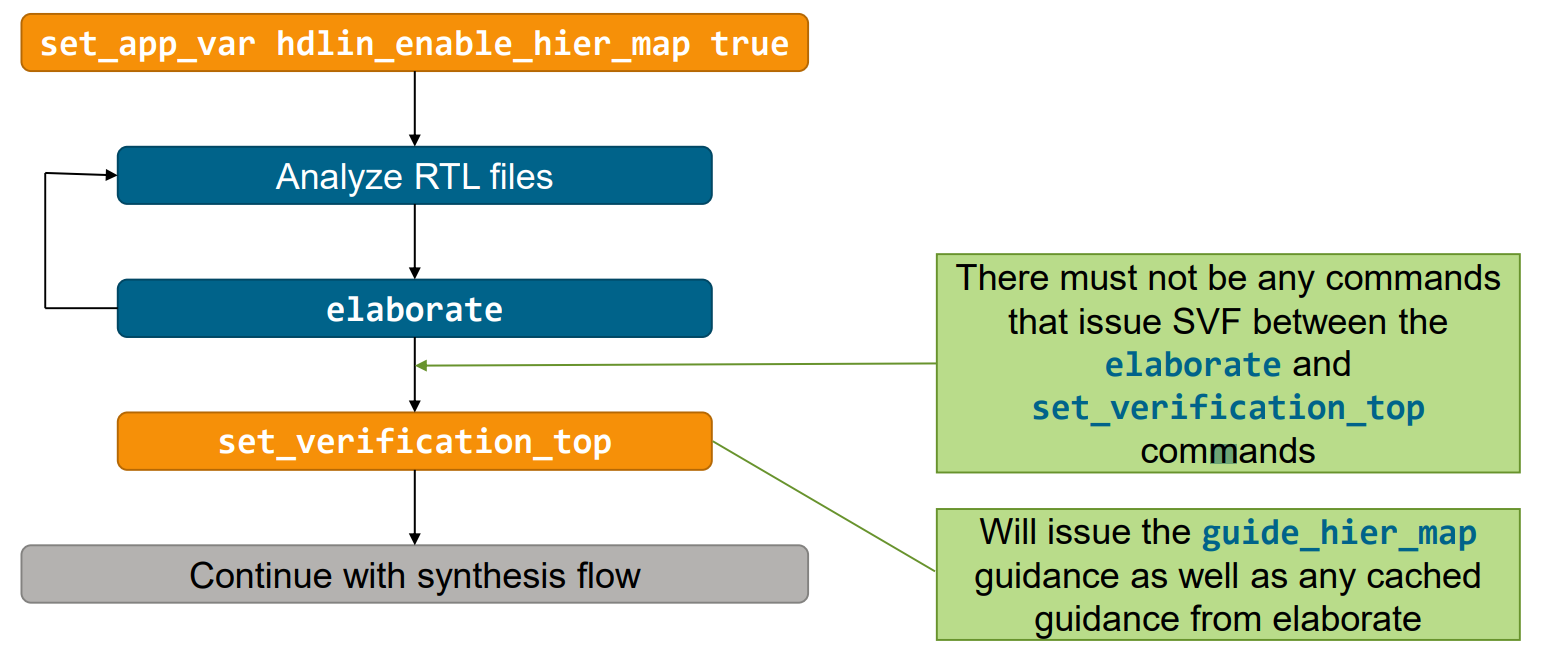 set_app_var hdlin_enable_hier_map true

Analyze RTL files

elaborate

set_verification_top

Continue with synthesis flow

There must not be any commands that issue SVF between the elaborate and set_verification_top commands

Will issue the guide_hier_map guidance as well as any cached guidance from elaborate